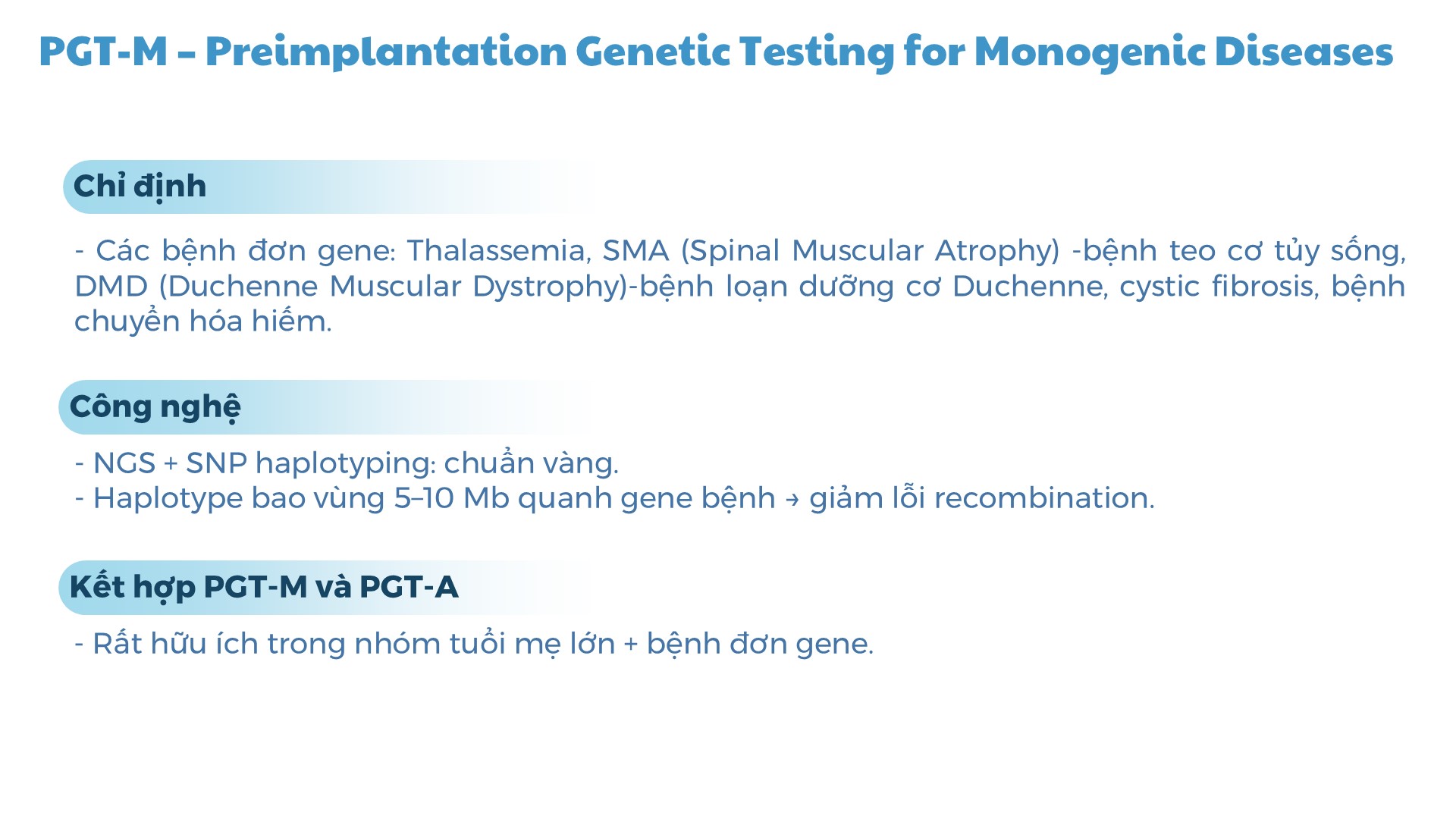 PGT-M – Preimplantation Genetic Testing for Monogenic Diseases

Chỉ định

- Các bệnh đơn gene: Thalassemia, SMA (Spinal Muscular Atrophy) -bệnh teo cơ tủy sống, DMD (Duchenne Muscular Dystrophy)-bệnh loạn dưỡng cơ Duchenne, cystic fibrosis, bệnh chuyển hóa hiếm.

Công nghệ

- NGS + SNP haplotyping: chuẩn vàng.
- Haplotype bao vùng 5–10 Mb quanh gene bệnh → giảm lỗi recombination.

Kết hợp PGT-M và PGT-A

- Rất hữu ích trong nhóm tuổi mẹ lớn + bệnh đơn gene.